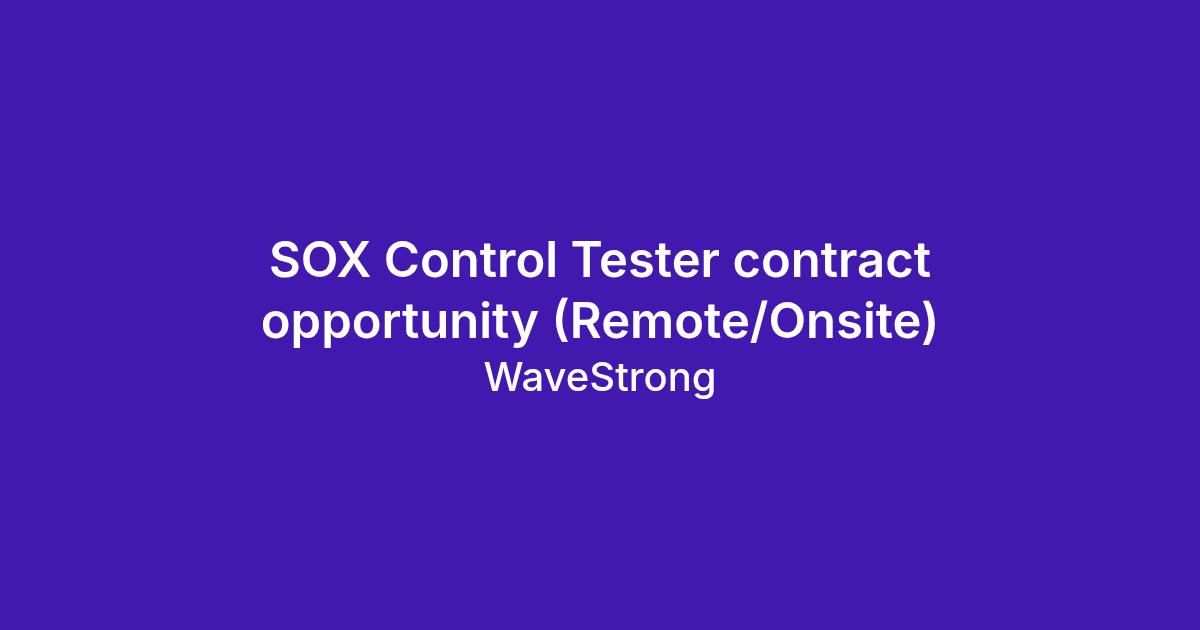 SOX Control Tester contract opportunity (Remote/Onsite)

WaveStrong